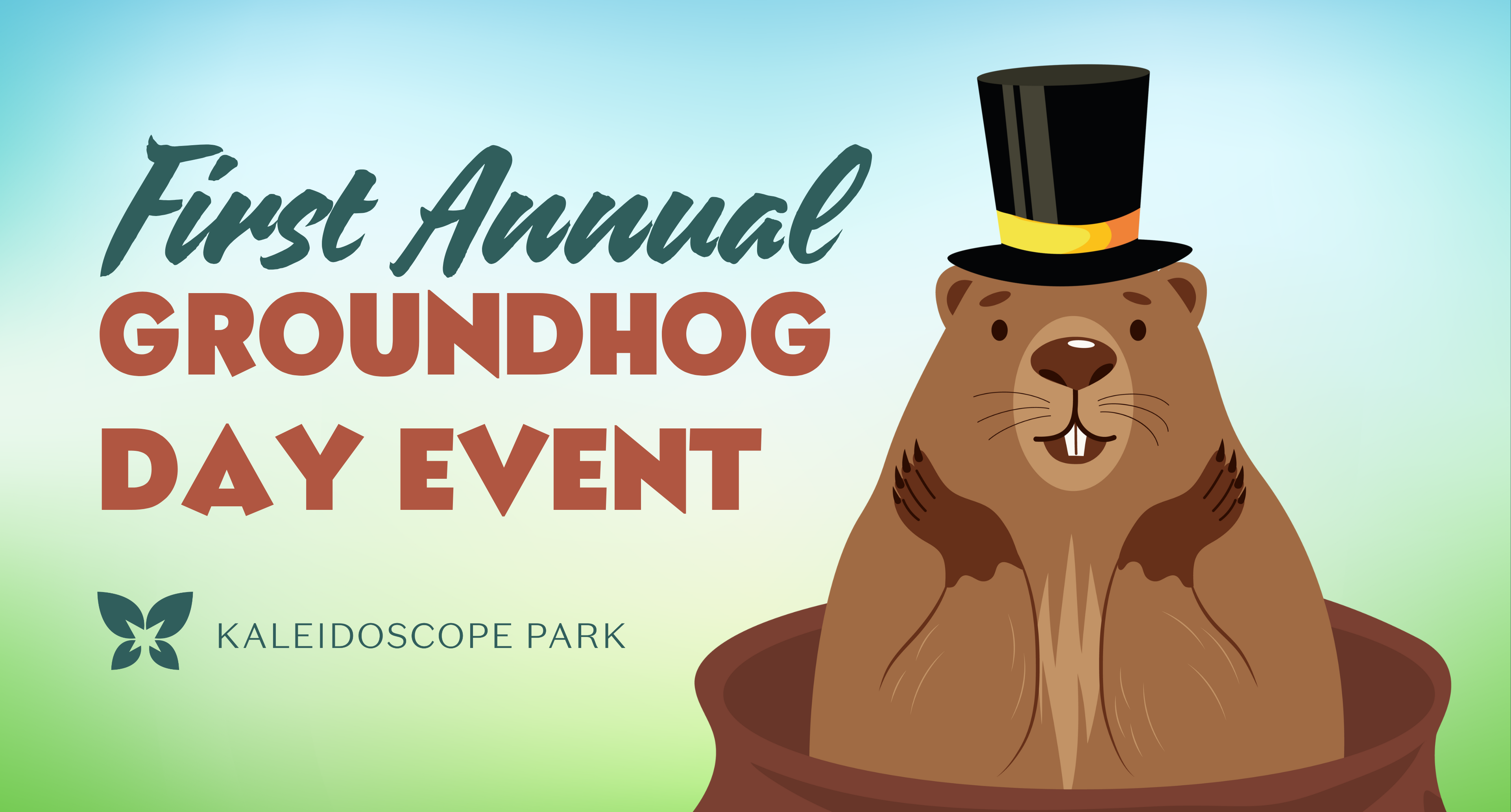 First Annual
GROUNDHOG
DAY EVENT

KALEIDOSCOPE PARK